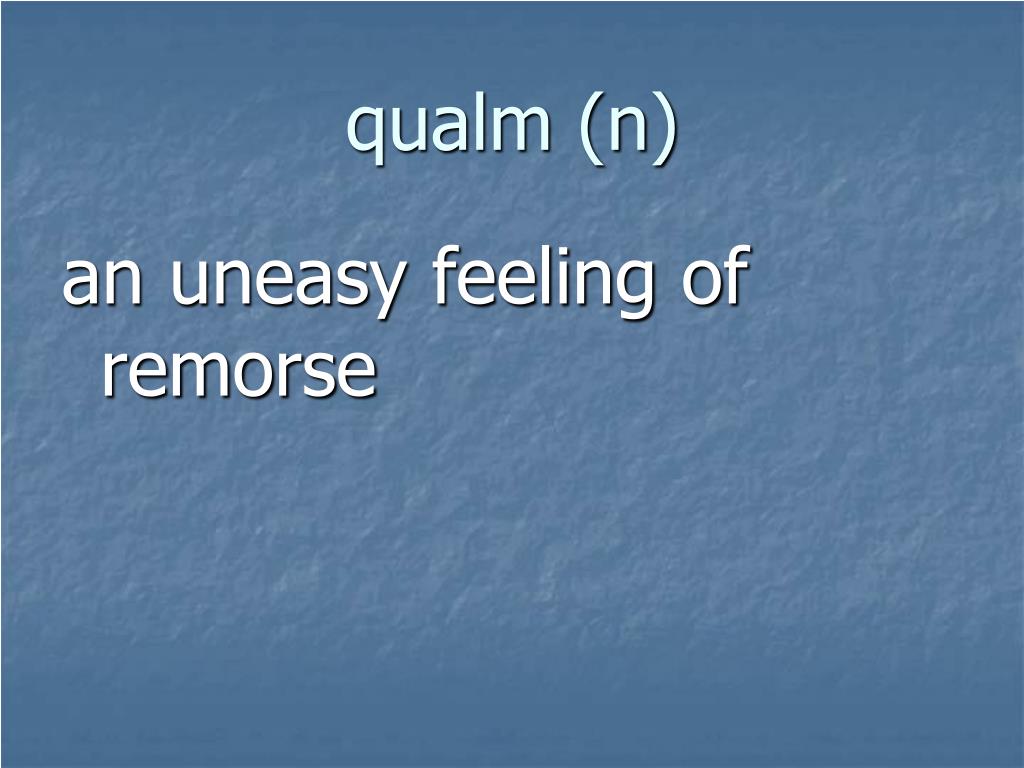 qualm (n)

an uneasy feeling of remorse